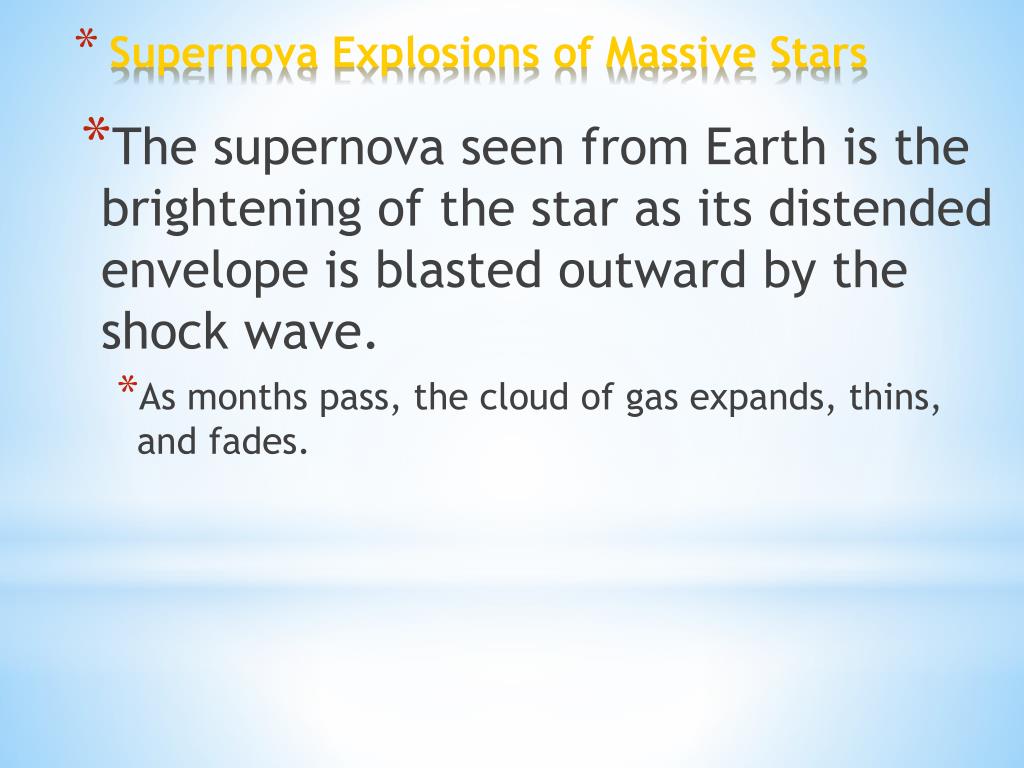 * Supernova Explosions of Massive Stars

*The supernova seen from Earth is the brightening of the star as its distended envelope is blasted outward by the shock wave.

*As months pass, the cloud of gas expands, thins, and fades.